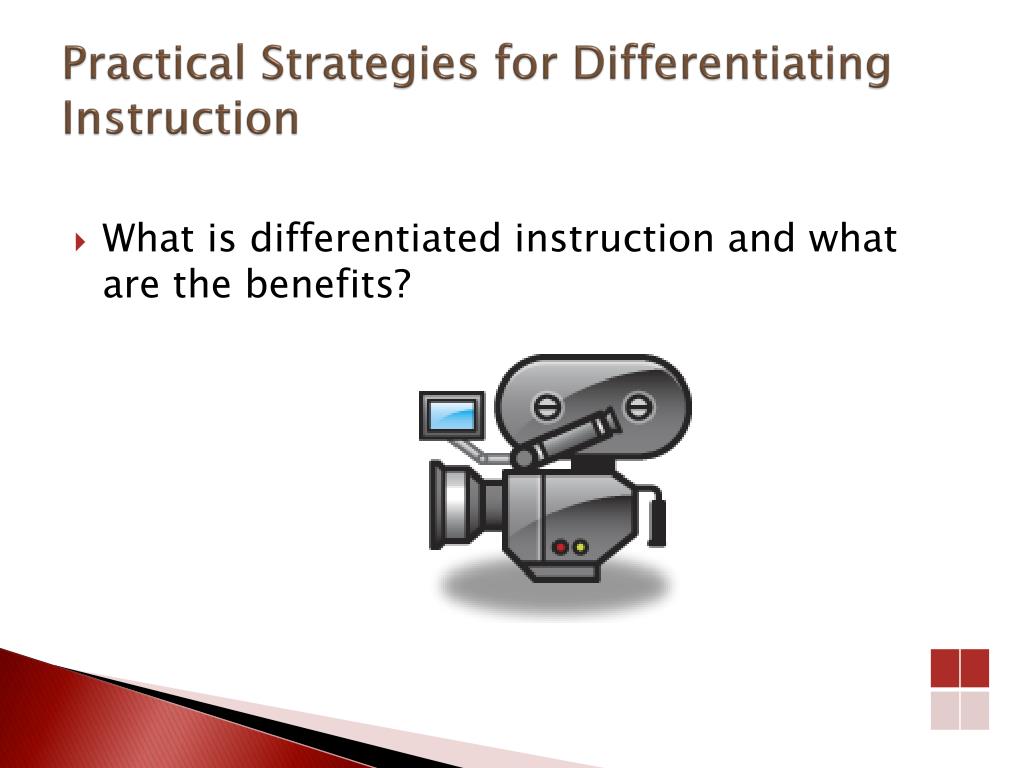 Practical Strategies for Differentiating Instruction

What is differentiated instruction and what are the benefits?